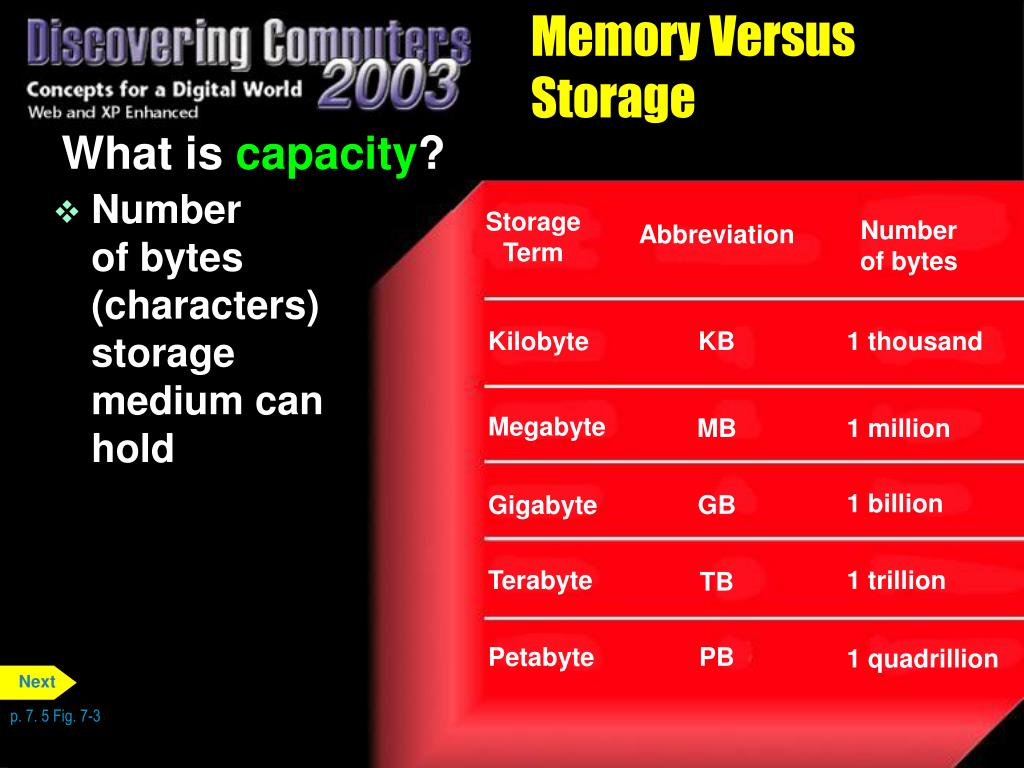 Discovering Computers 2003
Concepts for a Digital World
Web and XP Enhanced

Memory Versus Storage

What is capacity?

❖ Number of bytes (characters) storage medium can hold

| Storage Term | Abbreviation | Number of bytes |
|---|---|---|
| Kilobyte | KB | 1 thousand |
| Megabyte | MB | 1 million |
| Gigabyte | GB | 1 billion |
| Terabyte | TB | 1 trillion |
| Petabyte | PB | 1 quadrillion |

Next

p. 7. 5 Fig. 7-3